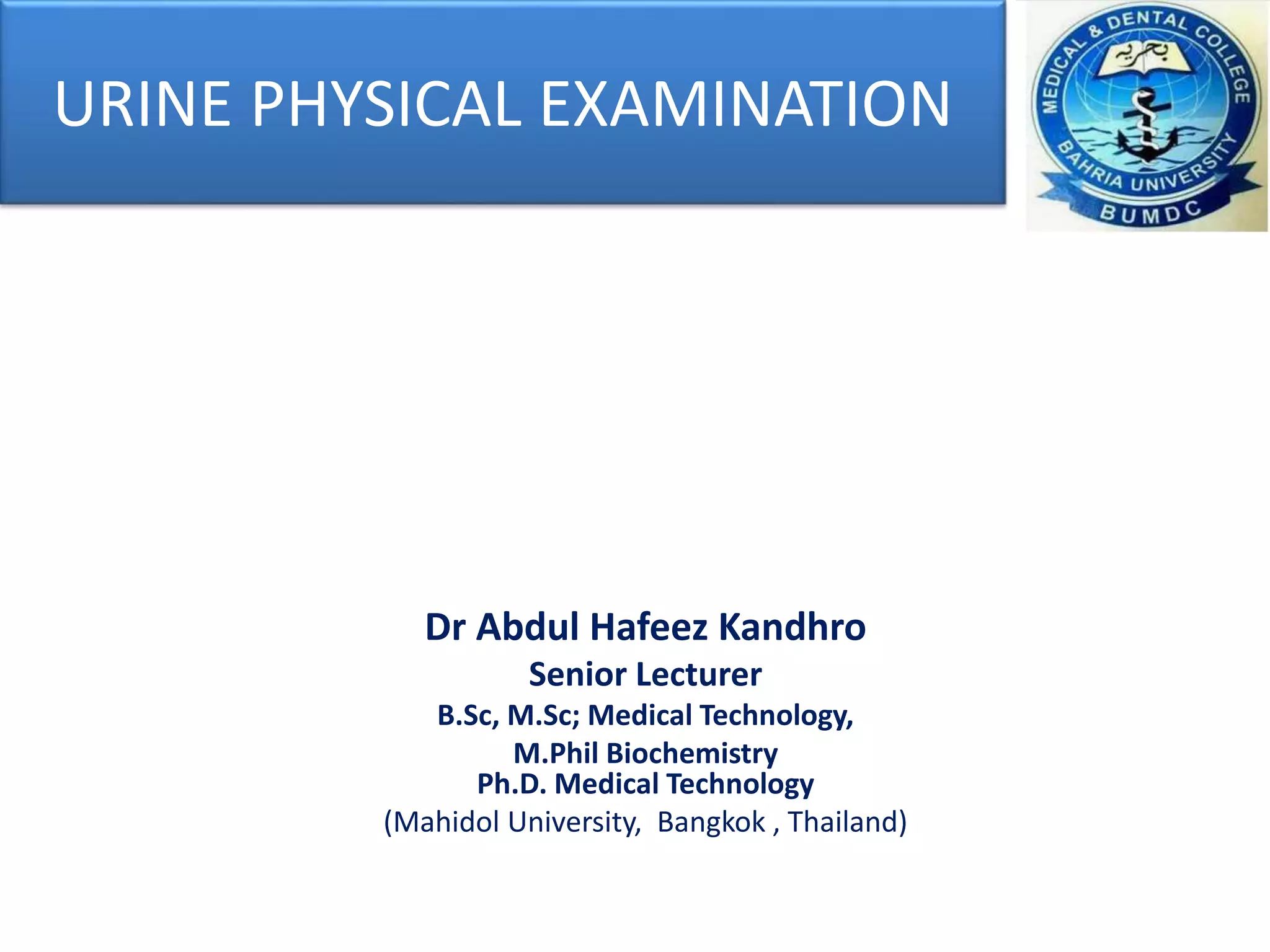 URINE PHYSICAL EXAMINATION

MEDICAL & DENTAL COLLEGE
بحریہ
BAHRIA UNIVERSITY
BUMDC

Dr Abdul Hafeez Kandhro
Senior Lecturer
B.Sc, M.Sc; Medical Technology,
M.Phil Biochemistry
Ph.D. Medical Technology
(Mahidol University, Bangkok , Thailand)